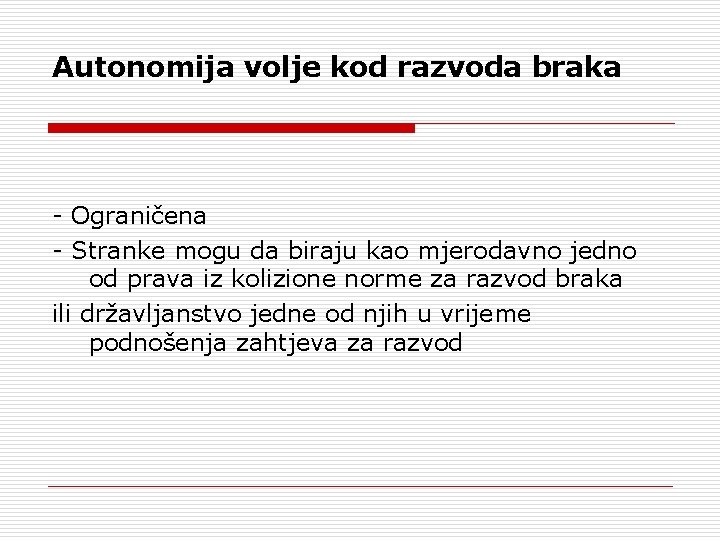 Autonomija volje kod razvoda braka

- Ograničena
- Stranke mogu da biraju kao mjerodavno jedno od prava iz kolizione norme za razvod braka
ili državljanstvo jedne od njih u vrijeme podnošenja zahtjeva za razvod